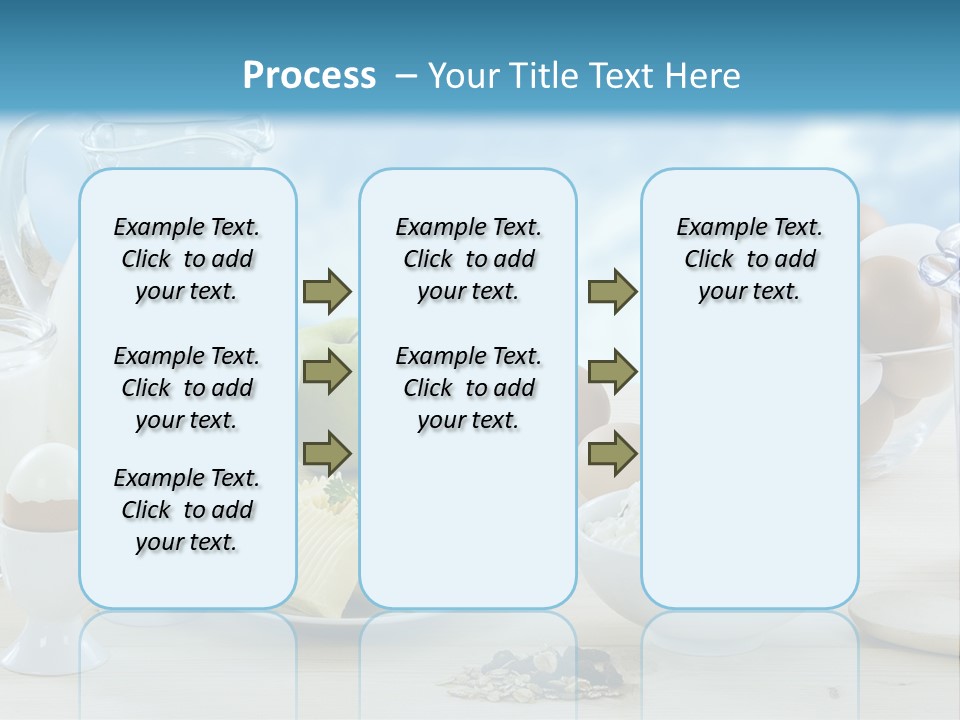 Process – Your Title Text Here

Example Text. Click to add your text.

Example Text. Click to add your text.

Example Text. Click to add your text.

Example Text. Click to add your text.

Example Text. Click to add your text.

Example Text. Click to add your text.